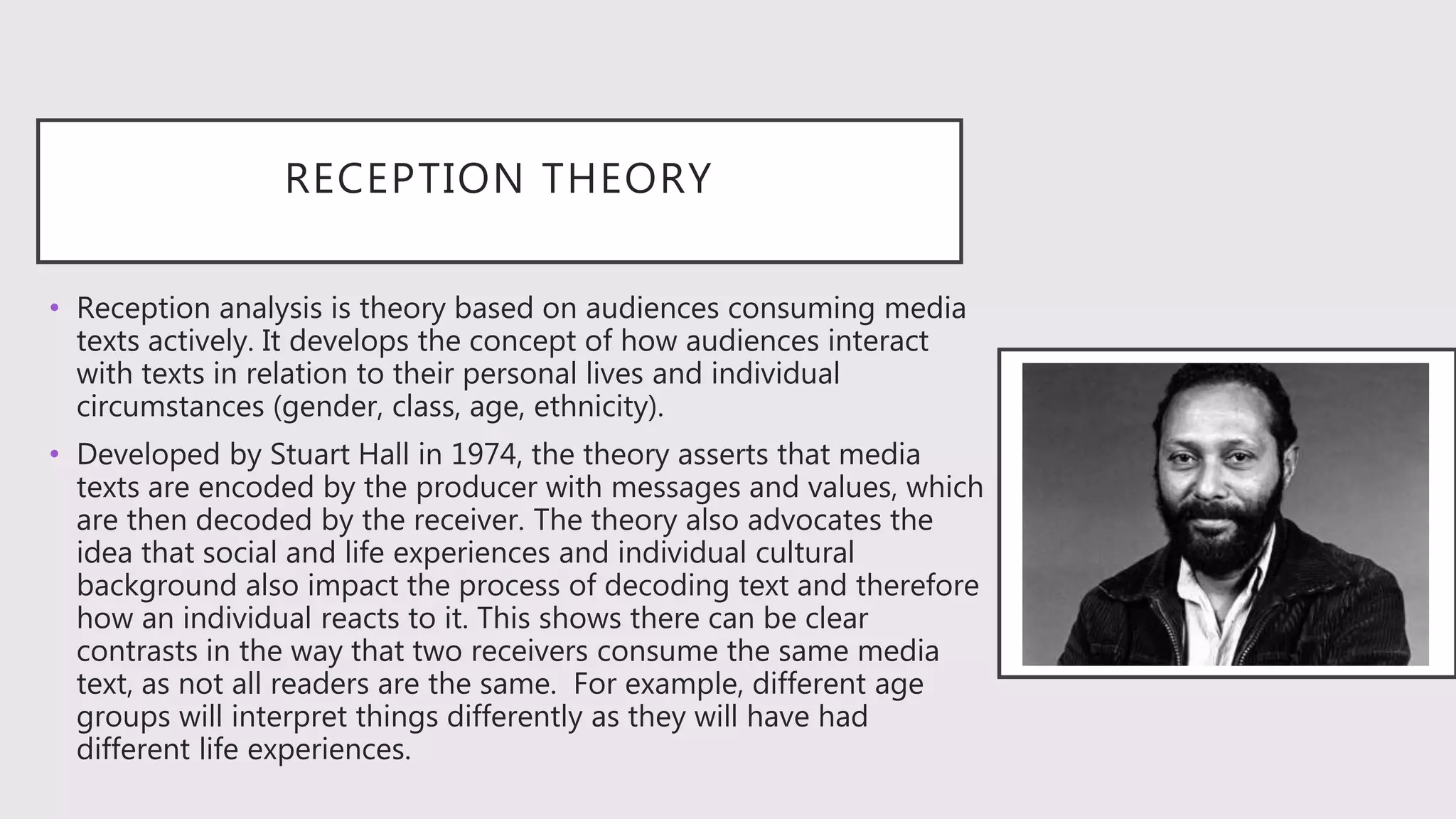 RECEPTION THEORY

• Reception analysis is theory based on audiences consuming media texts actively. It develops the concept of how audiences interact with texts in relation to their personal lives and individual circumstances (gender, class, age, ethnicity).

• Developed by Stuart Hall in 1974, the theory asserts that media texts are encoded by the producer with messages and values, which are then decoded by the receiver. The theory also advocates the idea that social and life experiences and individual cultural background also impact the process of decoding text and therefore how an individual reacts to it. This shows there can be clear contrasts in the way that two receivers consume the same media text, as not all readers are the same. For example, different age groups will interpret things differently as they will have had different life experiences.